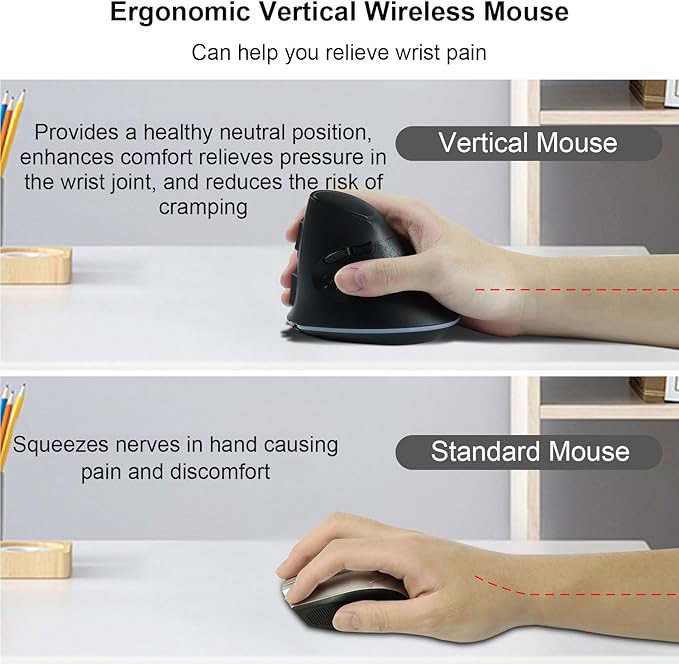 Ergonomic Vertical Wireless Mouse

Can help you relieve wrist pain

Provides a healthy neutral position, enhances comfort relieves pressure in the wrist joint, and reduces the risk of cramping

Vertical Mouse

Squeezes nerves in hand causing pain and discomfort

Standard Mouse